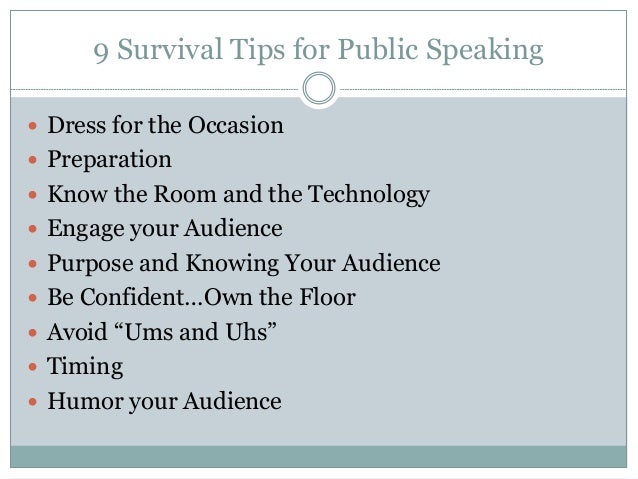 9 Survival Tips for Public Speaking

- Dress for the Occasion
- Preparation
- Know the Room and the Technology
- Engage your Audience
- Purpose and Knowing Your Audience
- Be Confident…Own the Floor
- Avoid “Ums and Uhs”
- Timing
- Humor your Audience